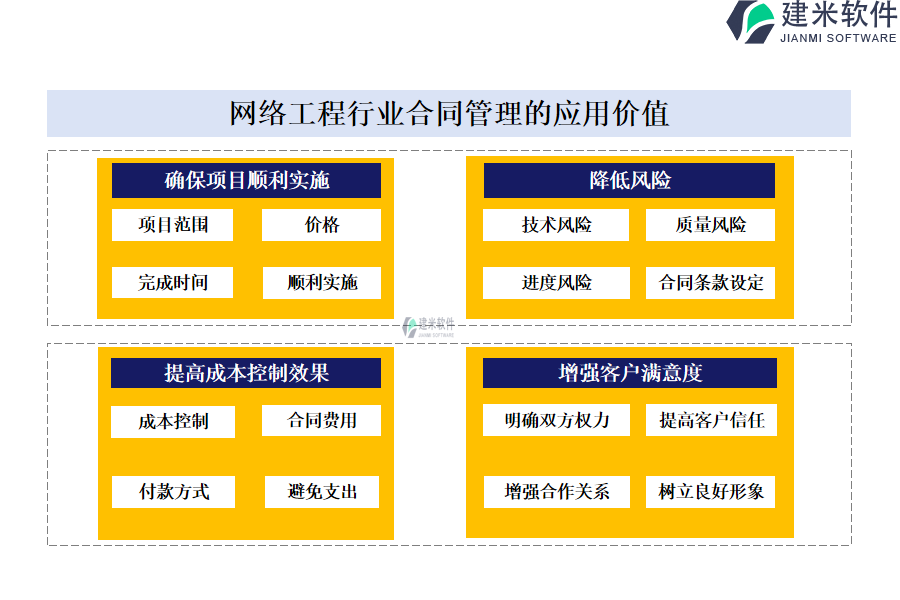 建米软件
JIANMI SOFTWARE

网络工程行业合同管理的应用价值

确保项目顺利实施

项目范围
价格
完成时间
顺利实施

降低风险

技术风险
质量风险
进度风险
合同条款设定

建米软件
JIANMI SOFTWARE

提高成本控制效果

成本控制
合同费用
付款方式
避免支出

增强客户满意度

明确双方权力
提高客户信任
增强合作关系
树立良好形象